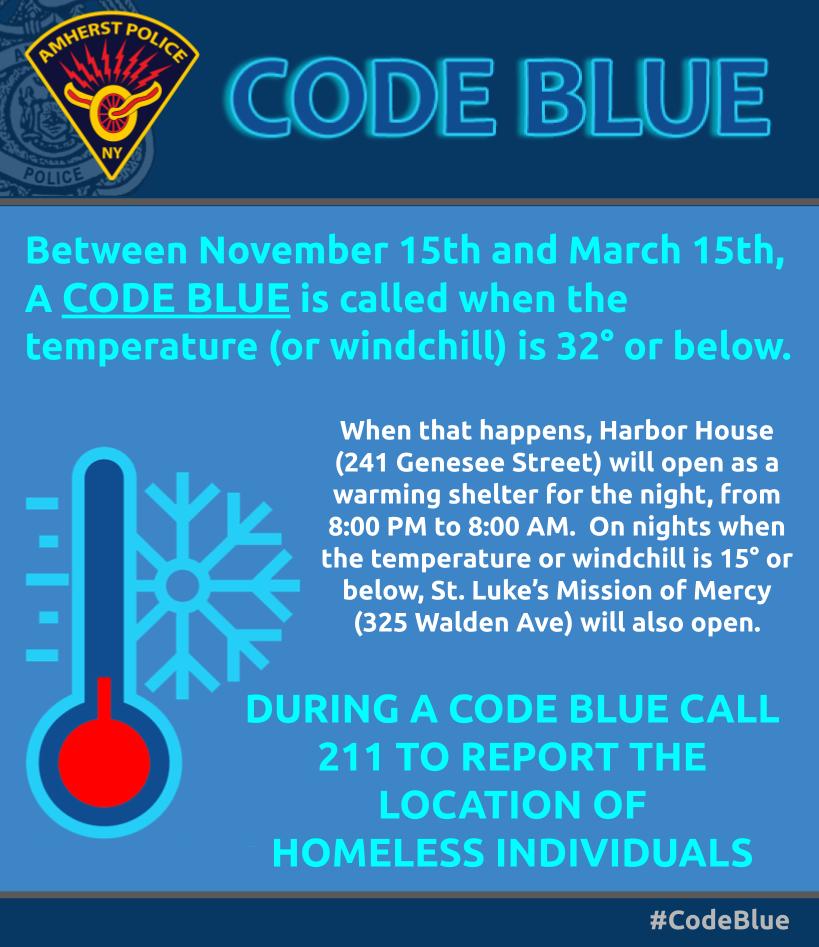 AMHERST POLICE
NY
POLICE

CODE BLUE

Between November 15th and March 15th, A CODE BLUE is called when the temperature (or windchill) is 32° or below.

When that happens, Harbor House (241 Genesee Street) will open as a warming shelter for the night, from 8:00 PM to 8:00 AM. On nights when the temperature or windchill is 15° or below, St. Luke's Mission of Mercy (325 Walden Ave) will also open.

DURING A CODE BLUE CALL 211 TO REPORT THE LOCATION OF HOMELESS INDIVIDUALS

#CodeBlue